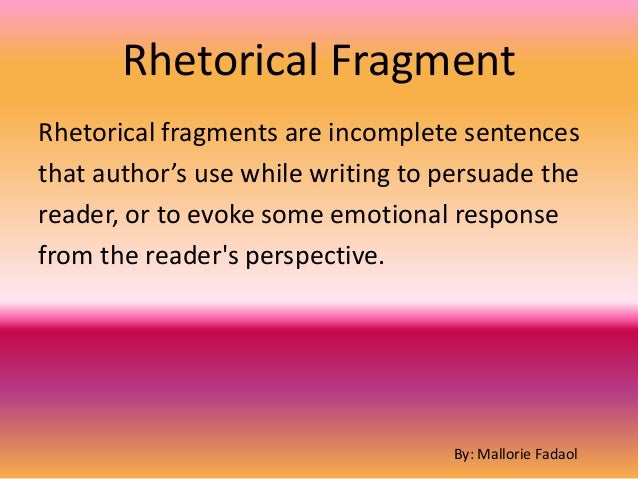 Rhetorical Fragment

Rhetorical fragments are incomplete sentences that author’s use while writing to persuade the reader, or to evoke some emotional response from the reader's perspective.

By: Mallorie Fadaol